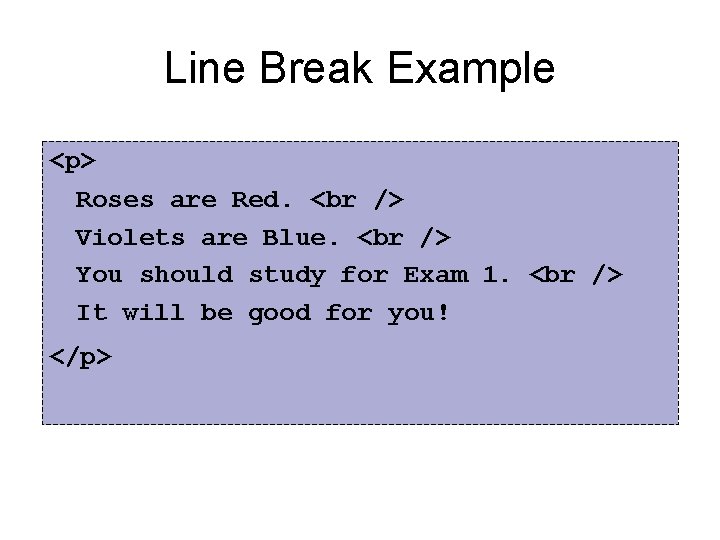 Line Break Example

<p>
Roses are Red. <br />
Violets are Blue. <br />
You should study for Exam 1. <br />
It will be good for you!
</p>